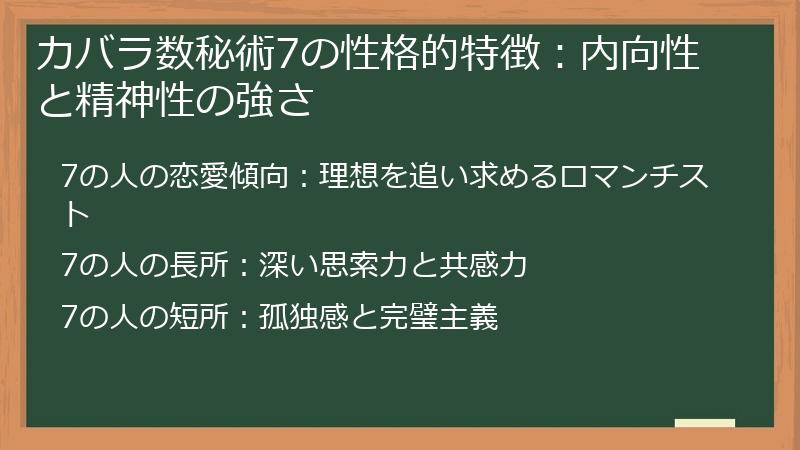 カバラ数秘術7の性格的特徴：内向性と精神性の強さ

7の人の恋愛傾向：理想を追い求めるロマンチスト

7の人の長所：深い思索力と共感力

7の人の短所：孤独感と完璧主義